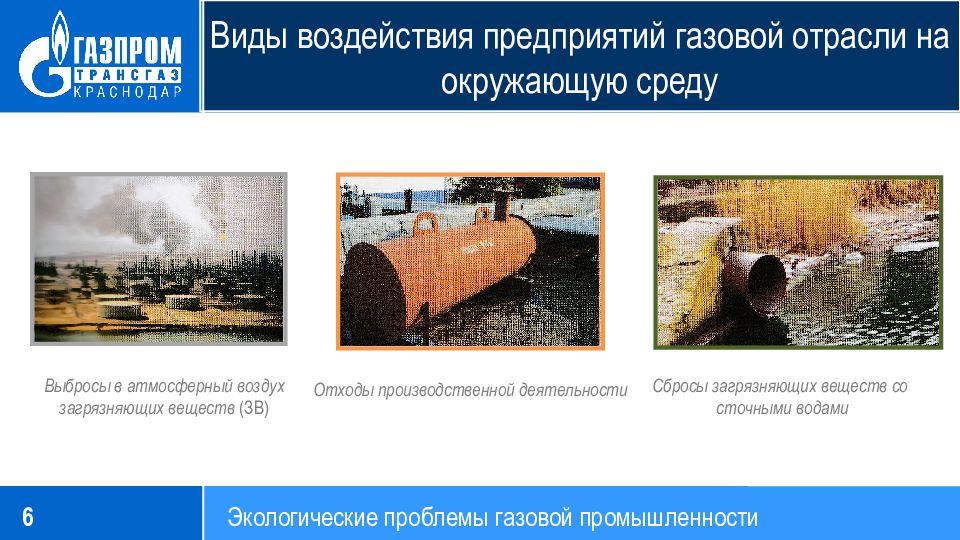 ГАЗПРОМ ТРАНСГАЗ КРАСНОДАР

Виды воздействия предприятий газовой отрасли на окружающую среду

Выбросы в атмосферный воздух загрязняющих веществ (ЗВ)

Отходы производственной деятельности

Сбросы загрязняющих веществ со сточными водами

6

Экологические проблемы газовой промышленности